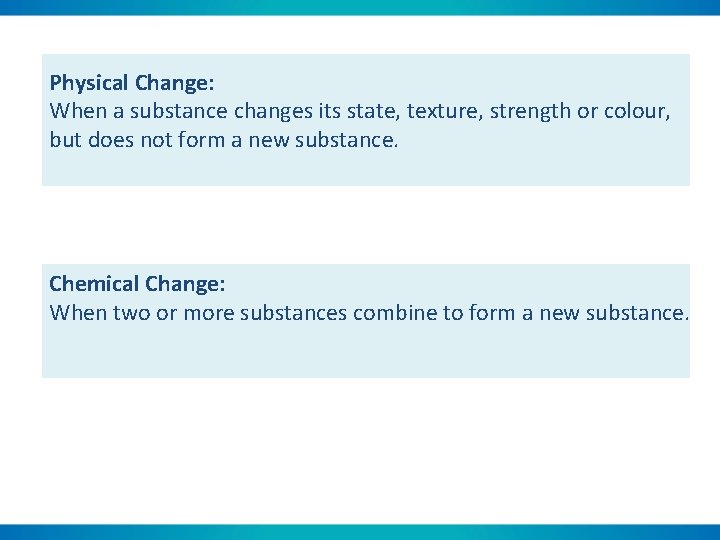 Physical Change:
When a substance changes its state, texture, strength or colour, but does not form a new substance.

Chemical Change:
When two or more substances combine to form a new substance.